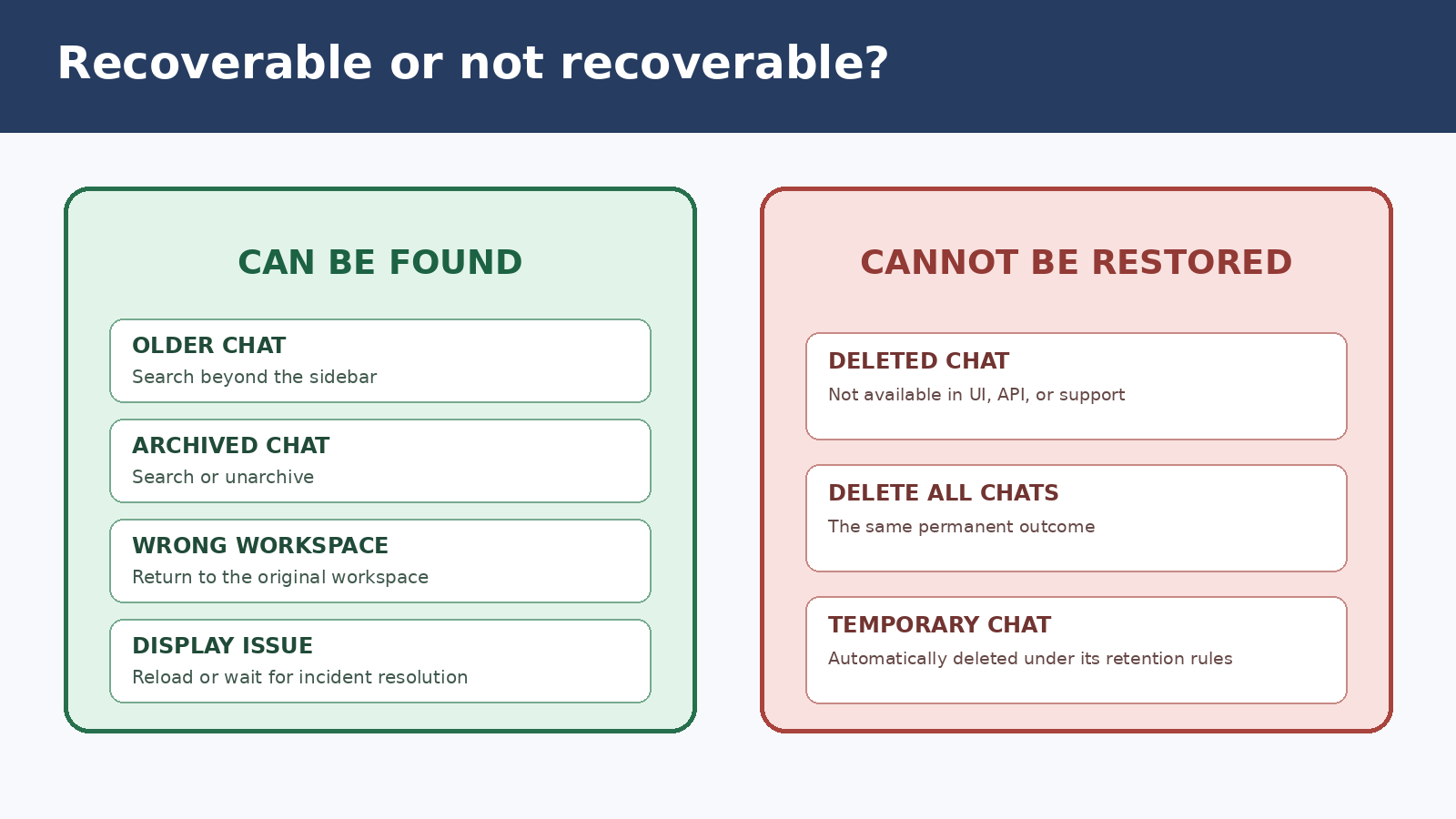 Recoverable or not recoverable?

CAN BE FOUND

OLDER CHAT
Search beyond the sidebar

ARCHIVED CHAT
Search or unarchive

WRONG WORKSPACE
Return to the original workspace

DISPLAY ISSUE
Reload or wait for incident resolution

CANNOT BE RESTORED

DELETED CHAT
Not available in UI, API, or support

DELETE ALL CHATS
The same permanent outcome

TEMPORARY CHAT
Automatically deleted under its retention rules